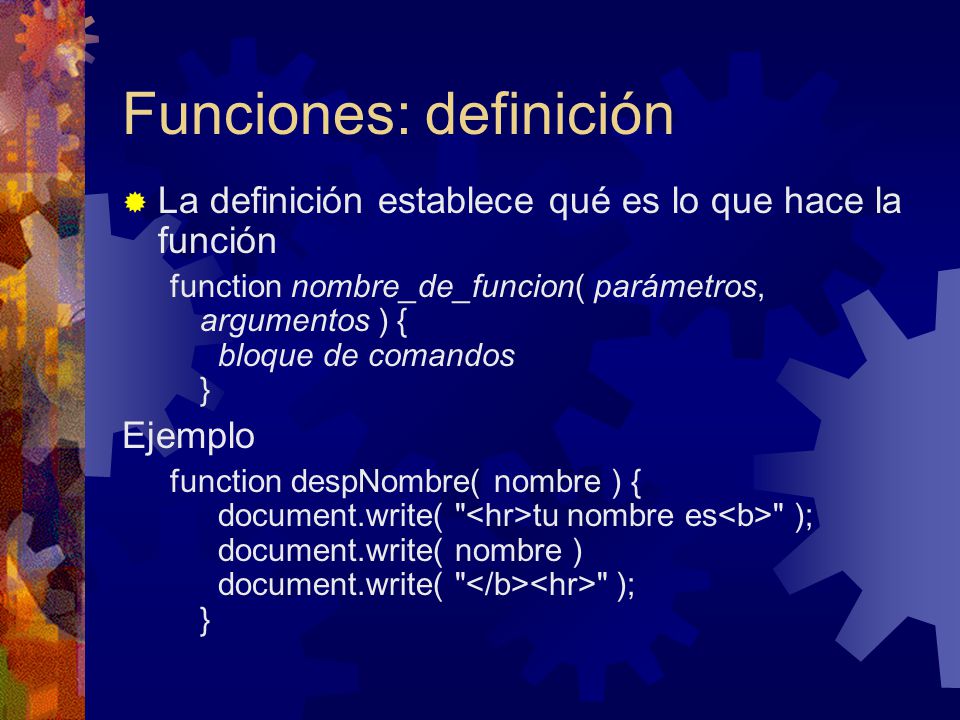 Funciones: definición

La definición establece qué es lo que hace la función

function nombre_de_funcion( parámetros, argumentos ) {
bloque de comandos
}

Ejemplo

function despNombre( nombre ) {
document.write( "<hr>tu nombre es<b>" );
document.write( nombre )
document.write( "</b><hr>" );
}